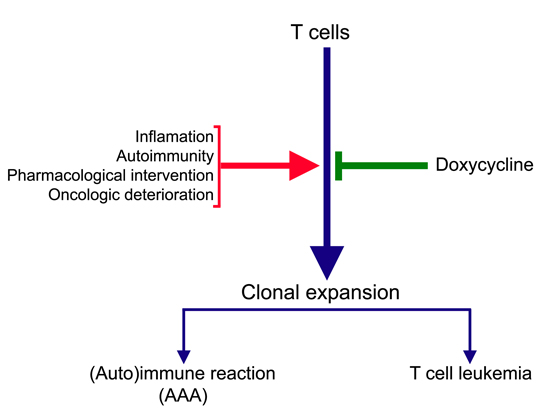 T cells

Inflamation
Autoimmunity
Pharmacological intervention
Oncologic deterioration

Doxycycline

Clonal expansion

(Auto)immune reaction
(AAA)

T cell leukemia